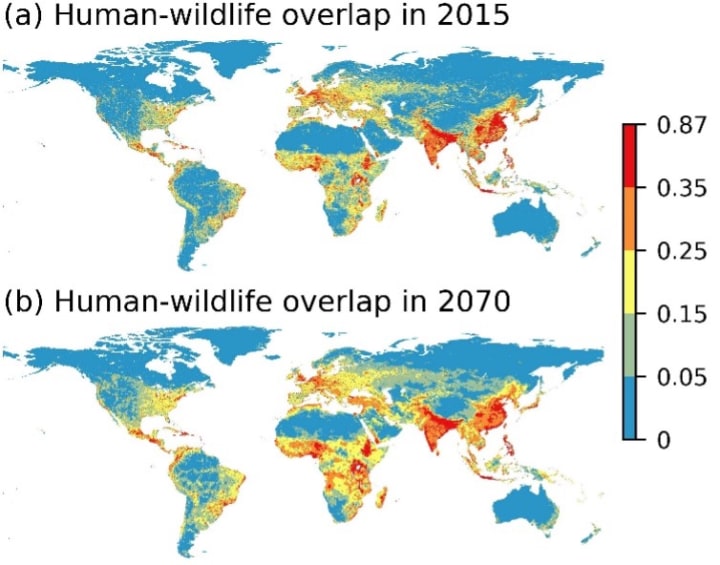 (a) Human-wildlife overlap in 2015

(b) Human-wildlife overlap in 2070

0.87
0.35
0.25
0.15
0.05
0